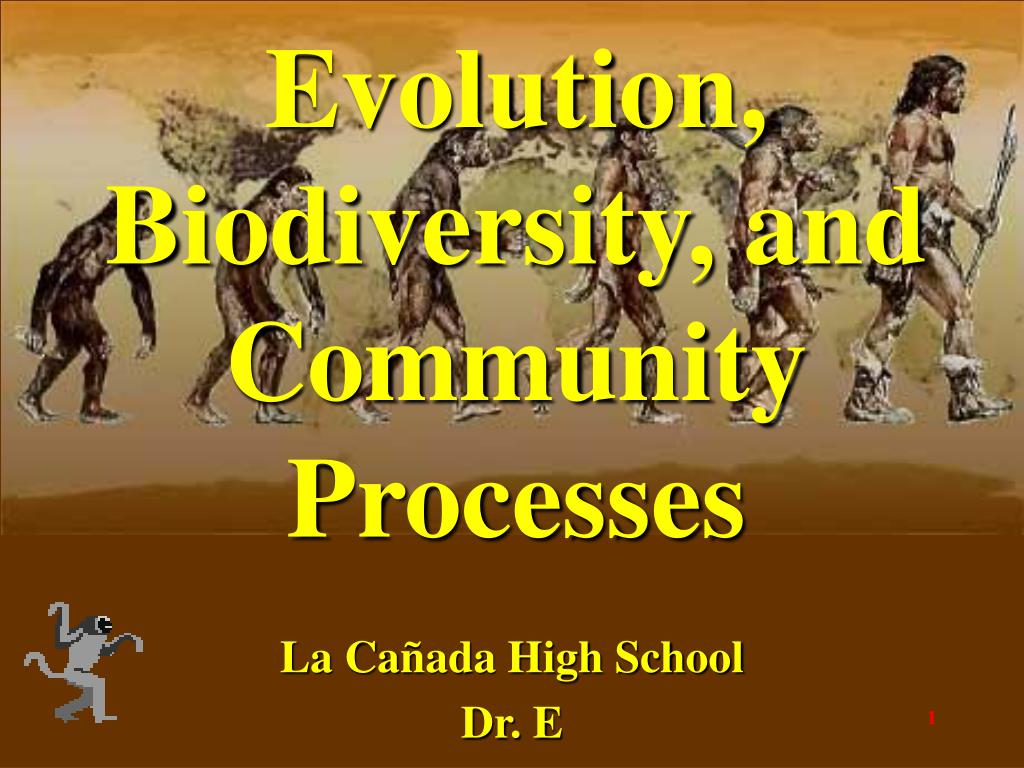 Evolution, Biodiversity, and Community Processes

La Cañada High School

Dr. E

1